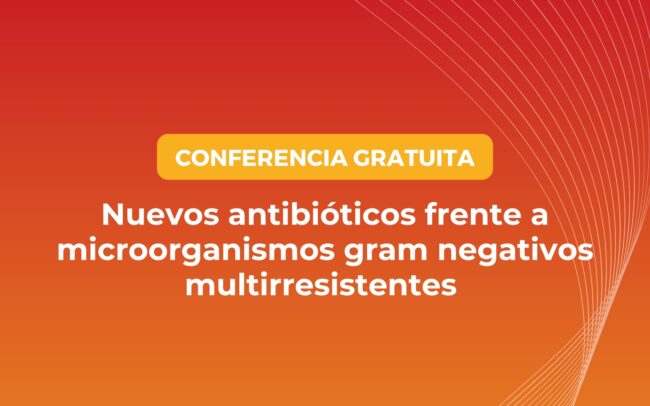 CONFERENCIA GRATUITA

Nuevos antibióticos frente a microorganismos gram negativos multirresistentes